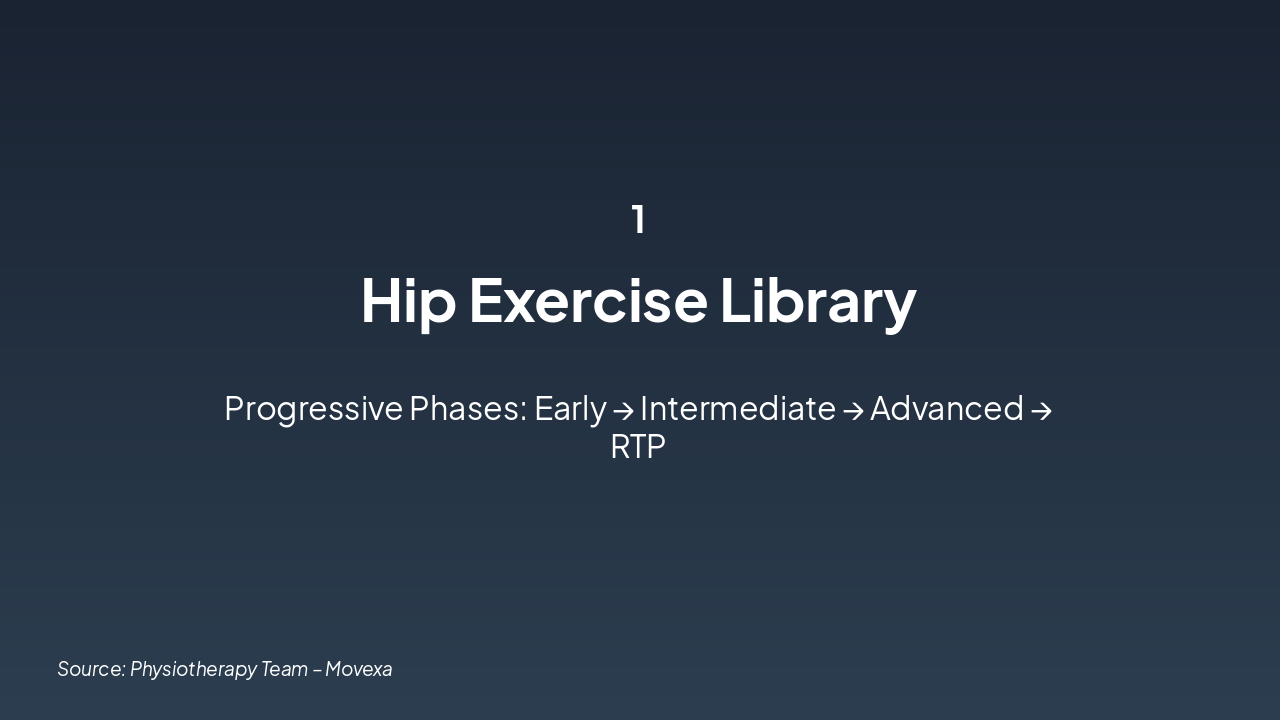 1

Hip Exercise Library

Progressive Phases: Early → Intermediate → Advanced → RTP

Source: Physiotherapy Team – Movexa